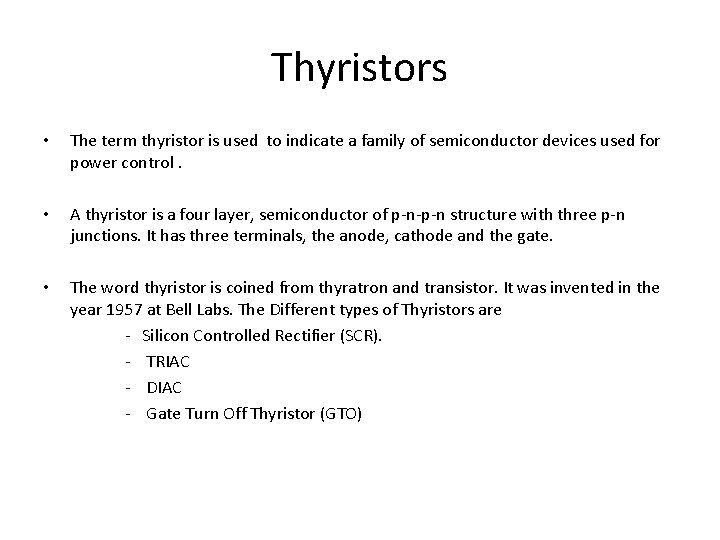 Thyristors

• The term thyristor is used to indicate a family of semiconductor devices used for power control .

• A thyristor is a four layer, semiconductor of p-n-p-n structure with three p-n junctions. It has three terminals, the anode, cathode and the gate.

• The word thyristor is coined from thyratron and transistor. It was invented in the year 1957 at Bell Labs. The Different types of Thyristors are

- Silicon Controlled Rectifier (SCR).
- TRIAC
- DIAC
- Gate Turn Off Thyristor (GTO)